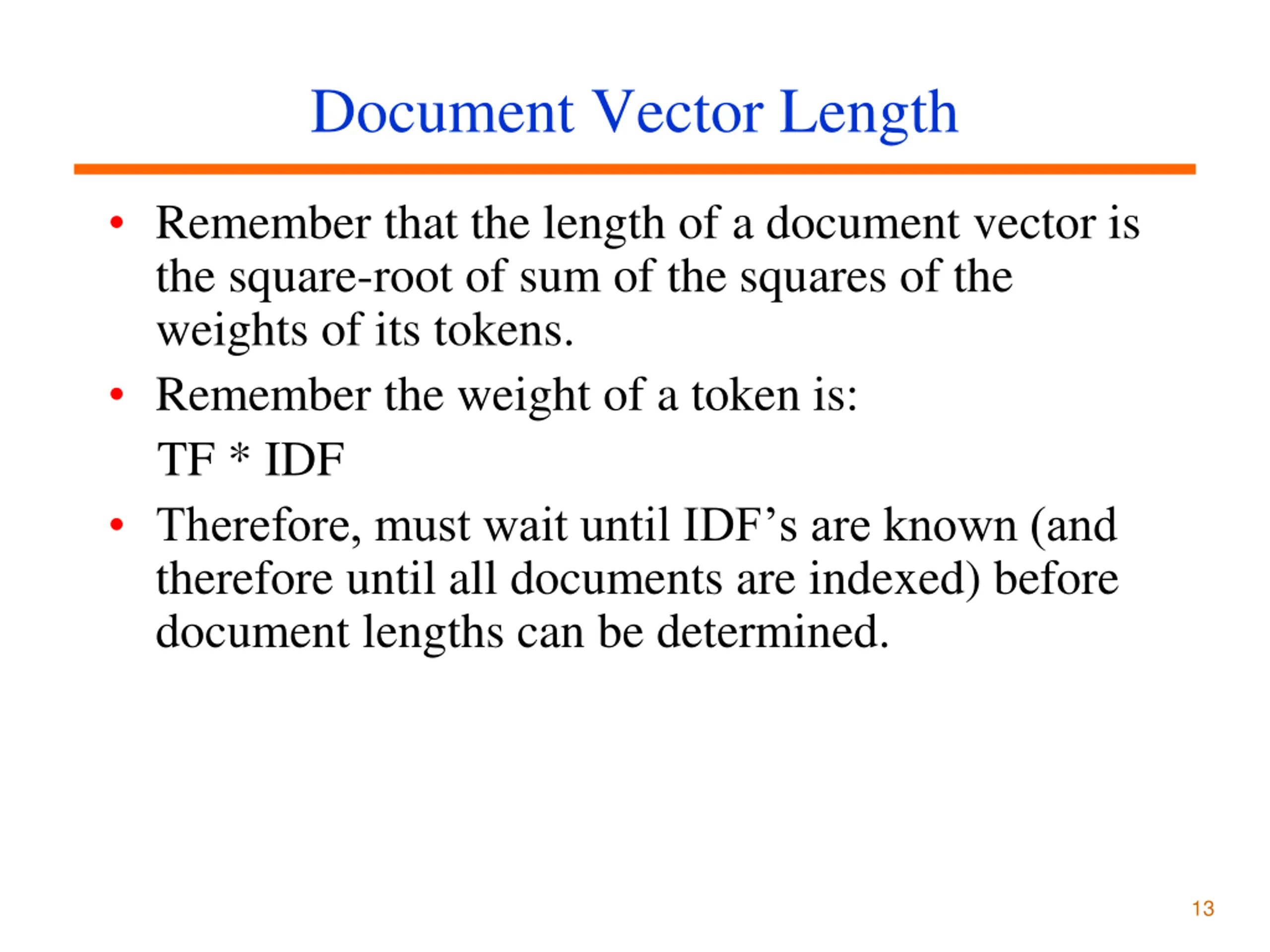 Document Vector Length

• Remember that the length of a document vector is the square-root of sum of the squares of the weights of its tokens.

• Remember the weight of a token is:

TF * IDF

• Therefore, must wait until IDF’s are known (and therefore until all documents are indexed) before document lengths can be determined.

13